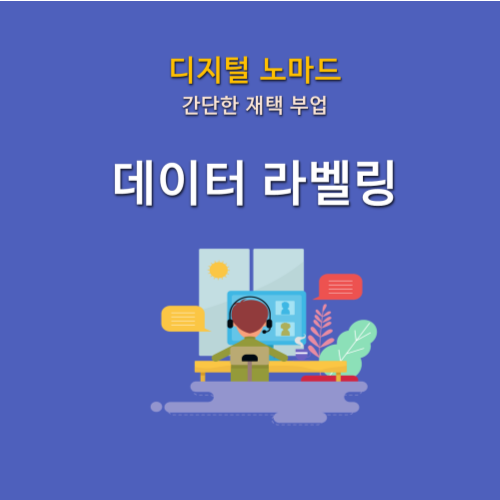 디지털 노마드
간단한 재택 부업

데이터 라벨링